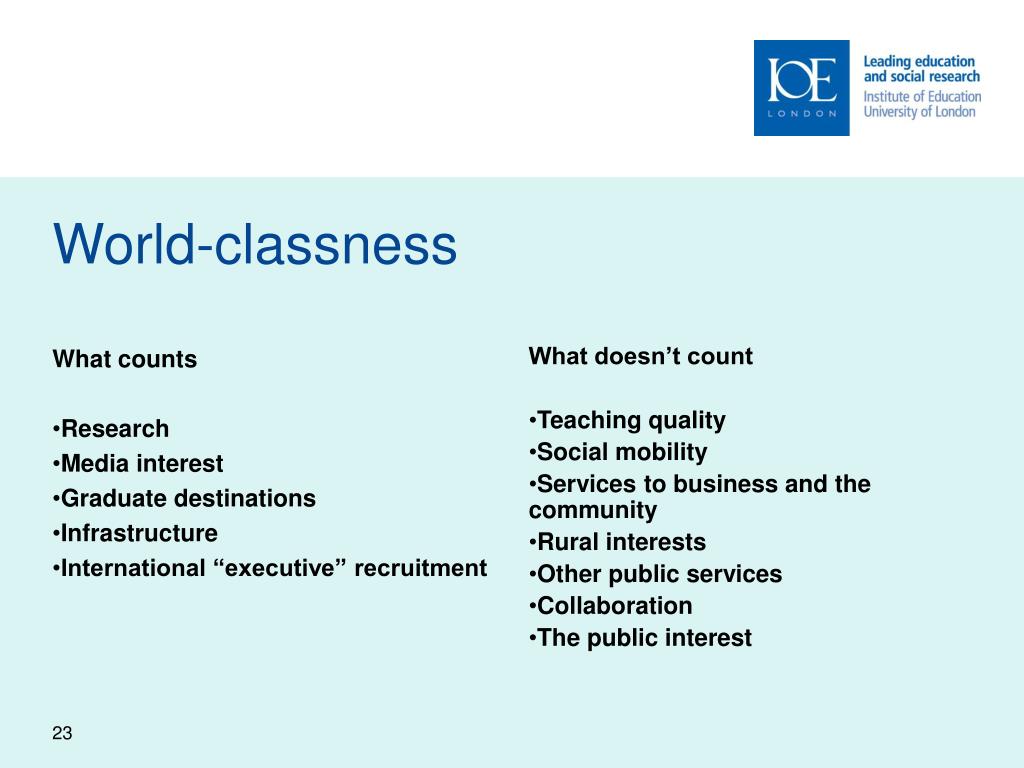 IOE
LONDON

Leading education and social research
Institute of Education
University of London

World-classness

What counts

•Research
•Media interest
•Graduate destinations
•Infrastructure
•International “executive” recruitment

What doesn’t count

•Teaching quality
•Social mobility
•Services to business and the community
•Rural interests
•Other public services
•Collaboration
•The public interest

23